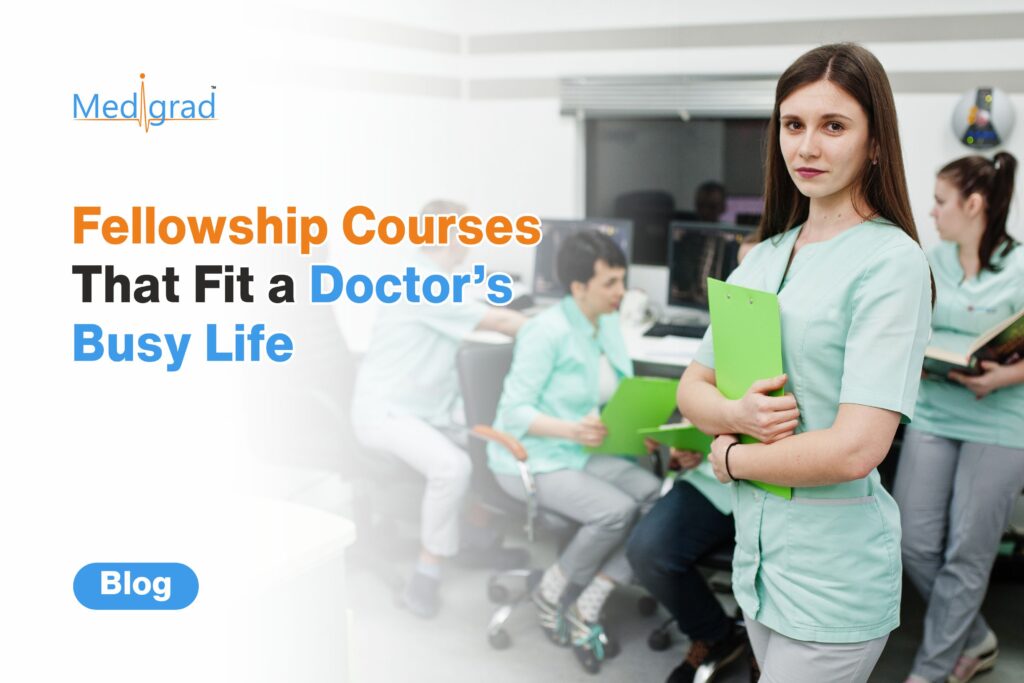 Medigrad

Fellowship Courses That Fit a Doctor's Busy Life

Blog